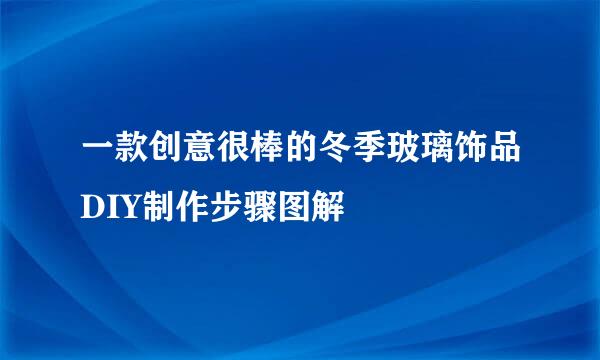 一款创意很棒的冬季玻璃饰品DIY制作步骤图解